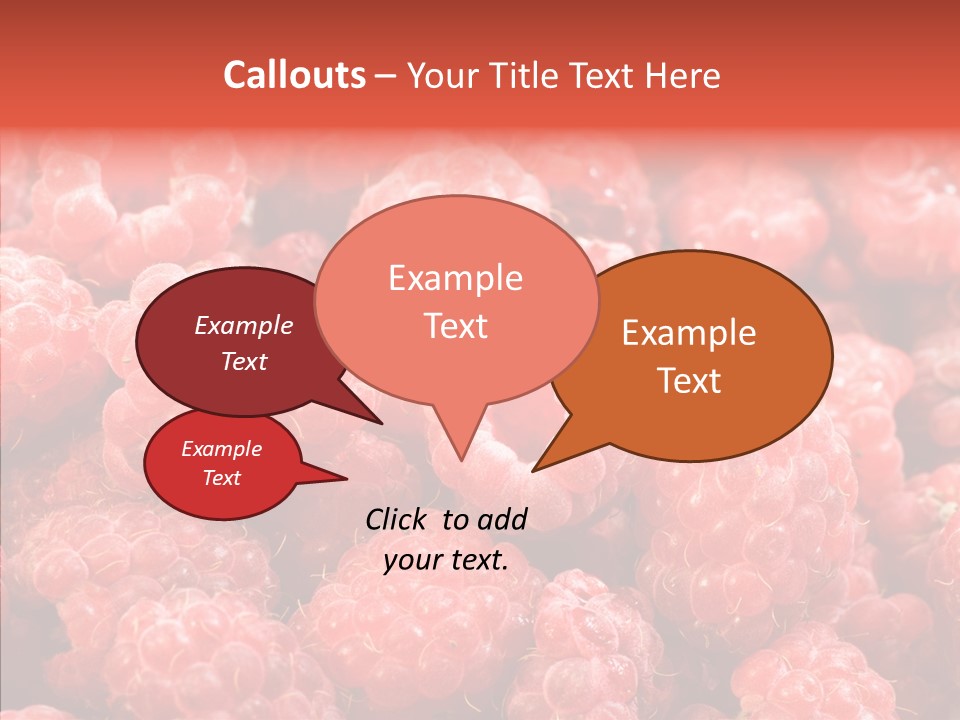 Callouts – Your Title Text Here

Example Text

Example Text

Example Text

Example Text

Click to add your text.